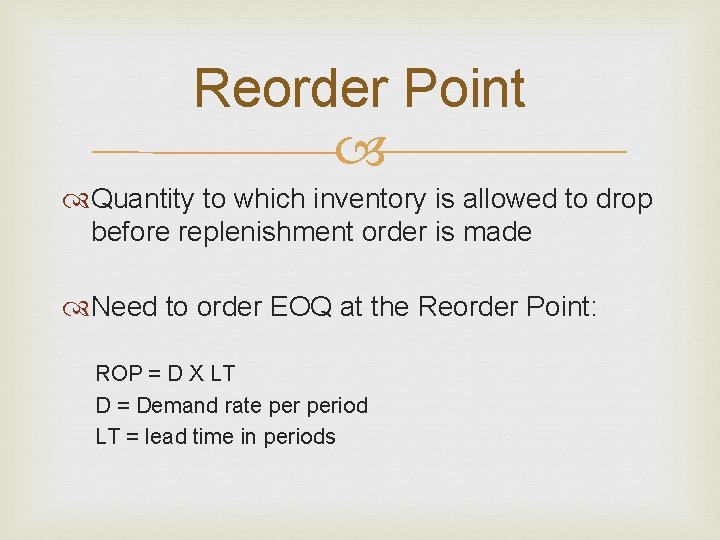 Reorder Point

Quantity to which inventory is allowed to drop before replenishment order is made

Need to order EOQ at the Reorder Point:

ROP = D X LT
D = Demand rate per period
LT = lead time in periods